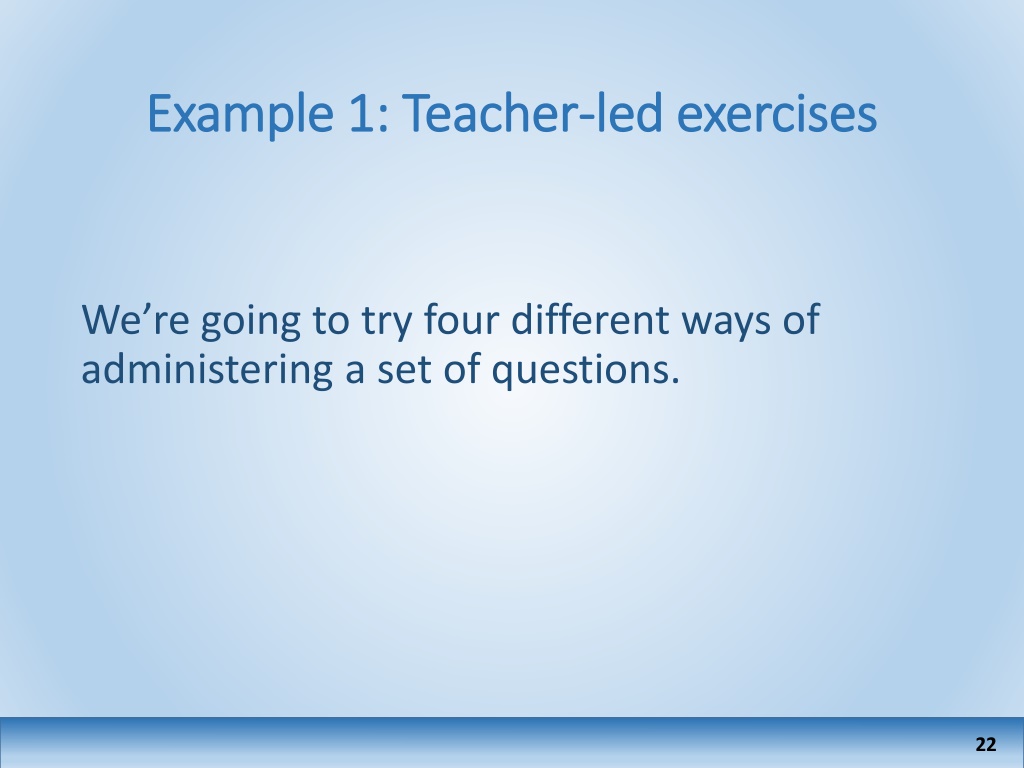 Example 1: Teacher-led exercises

We’re going to try four different ways of administering a set of questions.

22